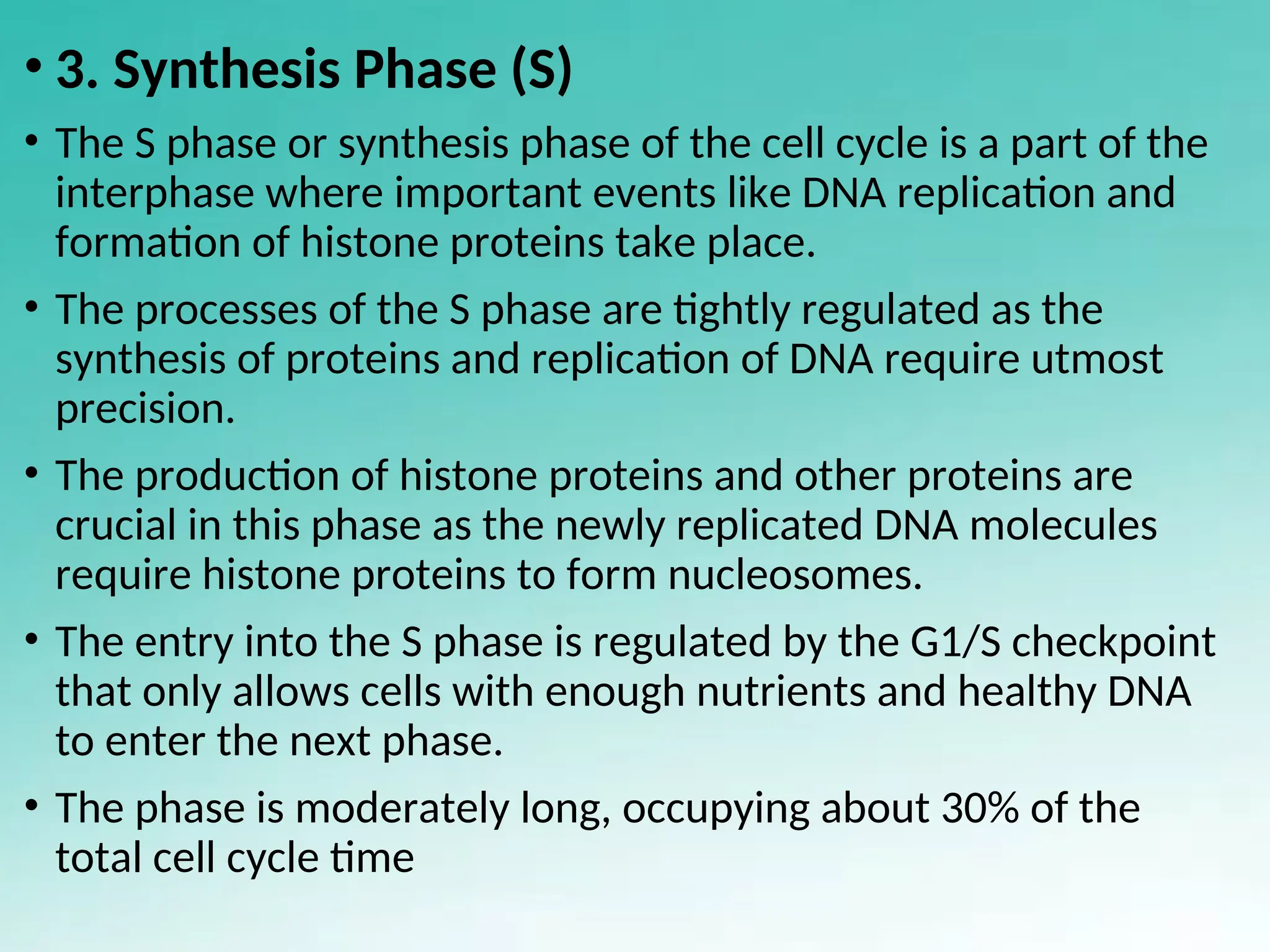 • 3. Synthesis Phase (S)

• The S phase or synthesis phase of the cell cycle is a part of the interphase where important events like DNA replication and formation of histone proteins take place.

• The processes of the S phase are tightly regulated as the synthesis of proteins and replication of DNA require utmost precision.

• The production of histone proteins and other proteins are crucial in this phase as the newly replicated DNA molecules require histone proteins to form nucleosomes.

• The entry into the S phase is regulated by the G1/S checkpoint that only allows cells with enough nutrients and healthy DNA to enter the next phase.

• The phase is moderately long, occupying about 30% of the total cell cycle time